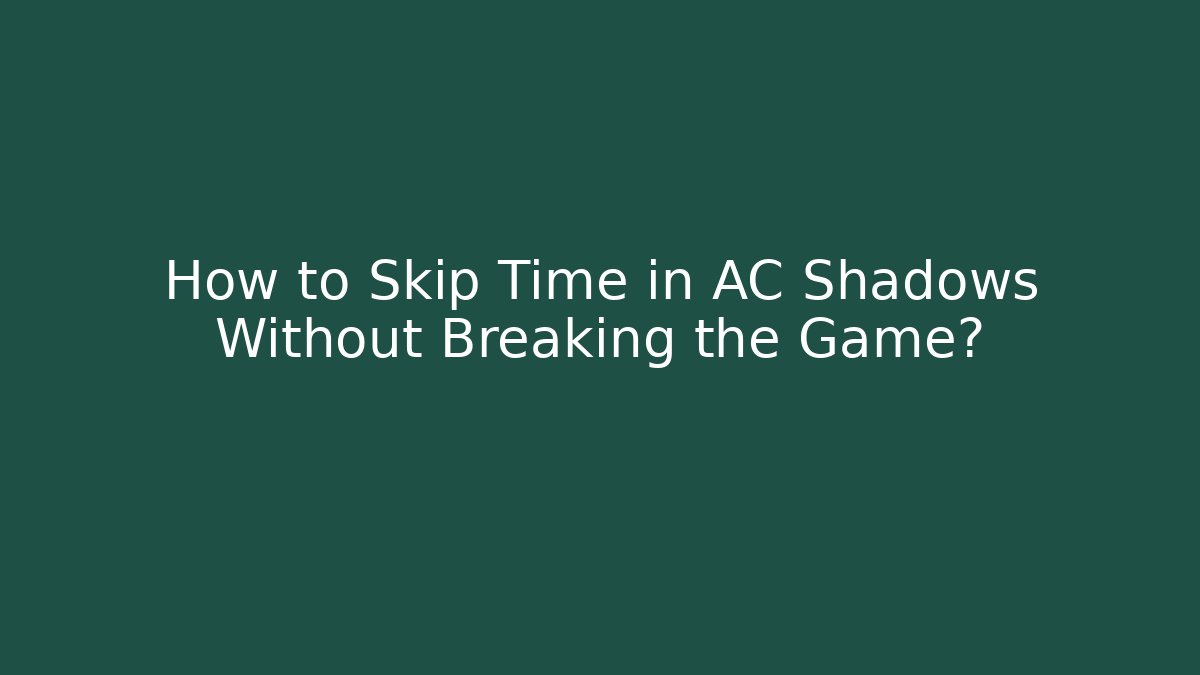 How to Skip Time in AC Shadows Without Breaking the Game?